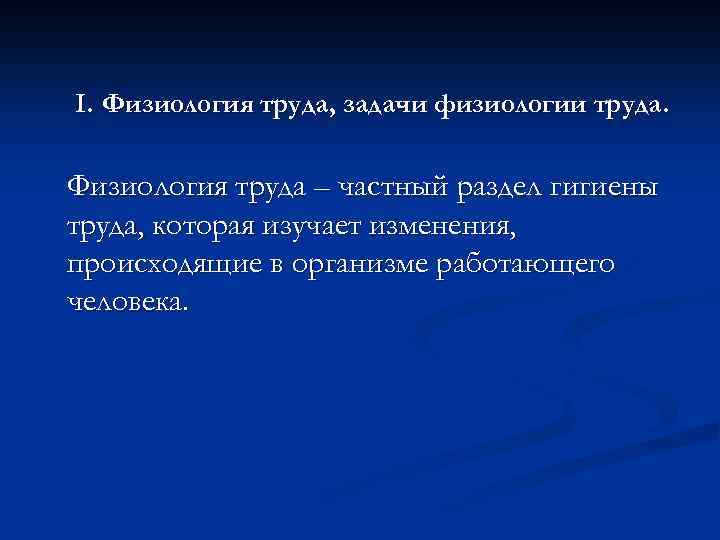 I. Физиология труда, задачи физиологии труда.

Физиология труда – частный раздел гигиены труда, которая изучает изменения, происходящие в организме работающего человека.